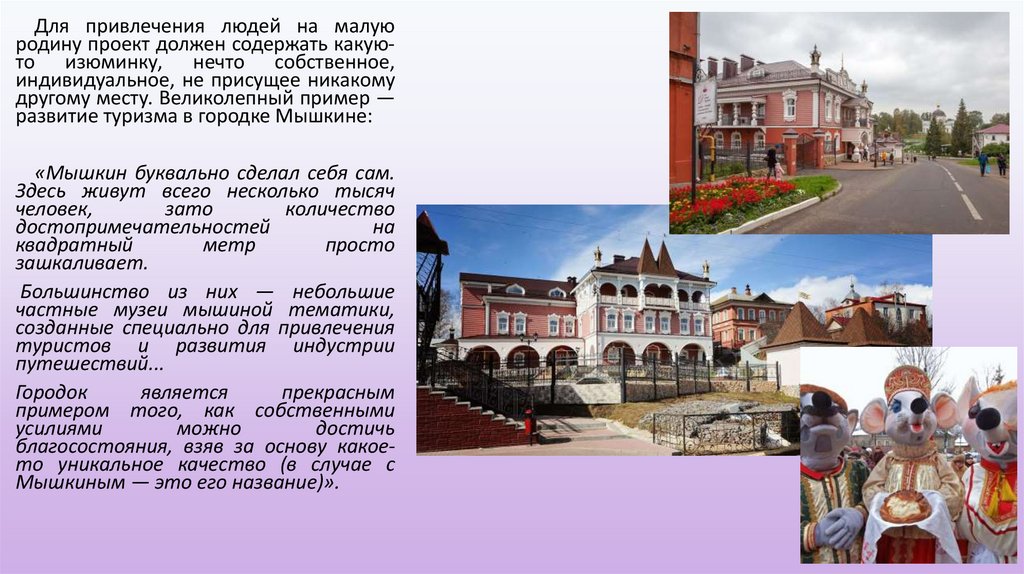 Для привлечения людей на малую родину проект должен содержать какую-то изюминку, нечто собственное, индивидуальное, не присущее никакому другому месту. Великолепный пример — развитие туризма в городке Мышкине:

«Мышкин буквально сделал себя сам. Здесь живут всего несколько тысяч человек, зато количество достопримечательностей на квадратный метр просто зашкаливает.

Большинство из них — небольшие частные музеи мышиной тематики, созданные специально для привлечения туристов и развития индустрии путешествий...

Городок является прекрасным примером того, как собственными усилиями можно достичь благосостояния, взяв за основу какое-то уникальное качество (в случае с Мышкиным — это его название)».